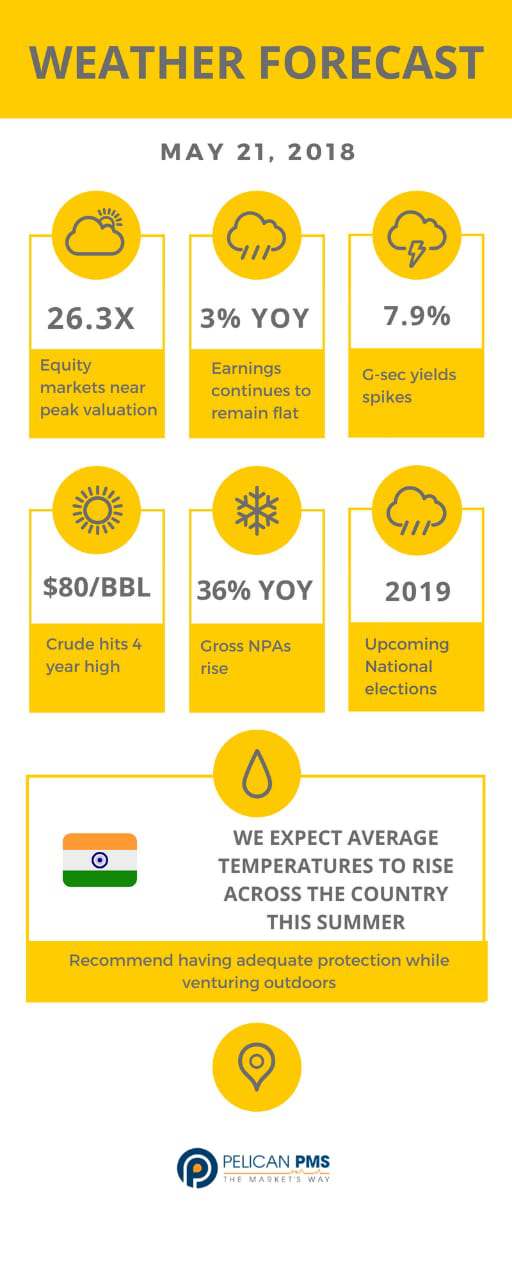 WEATHER FORECAST

MAY 21, 2018

26.3X

Equity markets near peak valuation

3% YOY

Earnings continues to remain flat

7.9%

G-sec yields spikes

$80/BBL

Crude hits 4 year high

36% YOY

Gross NPAs rise

2019

Upcoming National elections

WE EXPECT AVERAGE TEMPERATURES TO RISE ACROSS THE COUNTRY THIS SUMMER

Recommend having adequate protection while venturing outdoors

PELICAN PMS
THE MARKET'S WAY